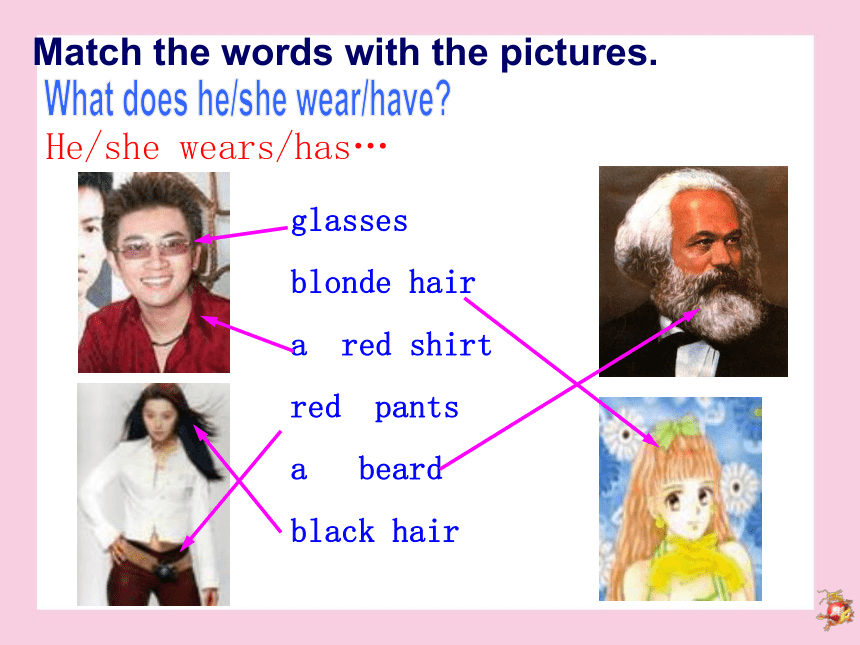 Match the words with the pictures.

What does he/she wear/have?

He/she wears/has…

glasses

blonde hair

a red shirt

red pants

a beard

black hair